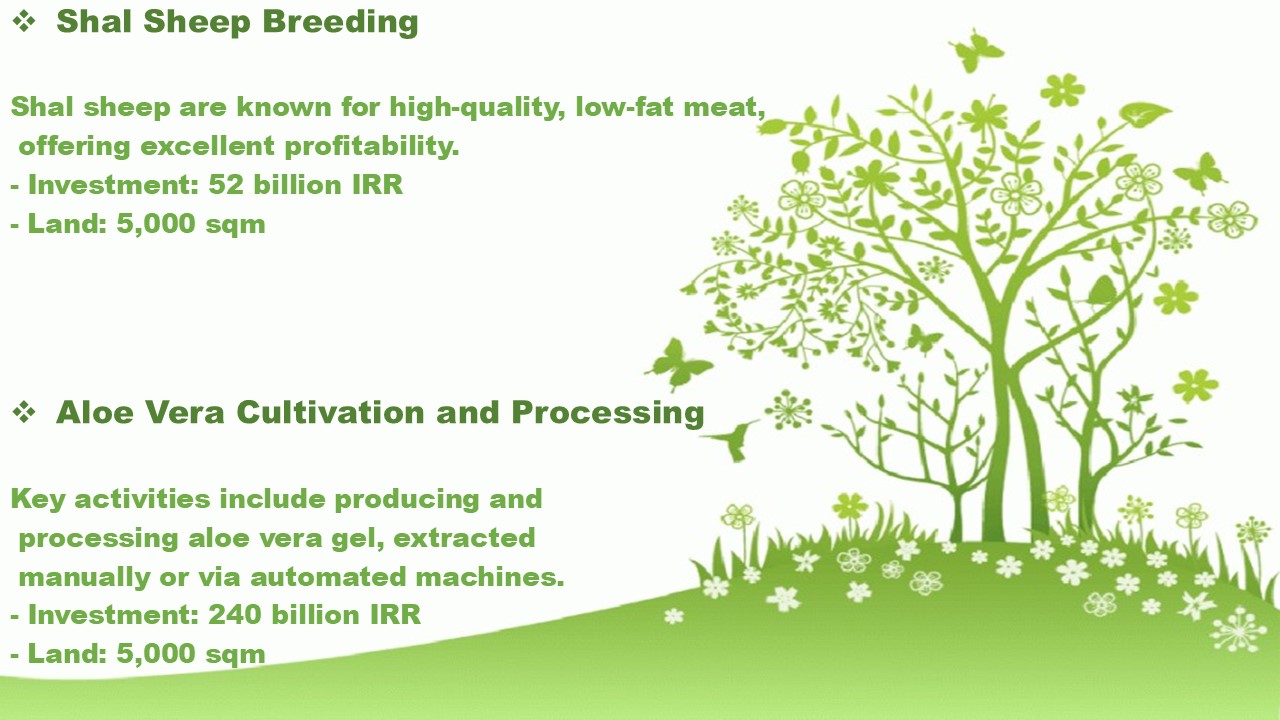 ❖ Shal Sheep Breeding

Shal sheep are known for high-quality, low-fat meat, offering excellent profitability.
- Investment: 52 billion IRR
- Land: 5,000 sqm

❖ Aloe Vera Cultivation and Processing

Key activities include producing and processing aloe vera gel, extracted manually or via automated machines.
- Investment: 240 billion IRR
- Land: 5,000 sqm